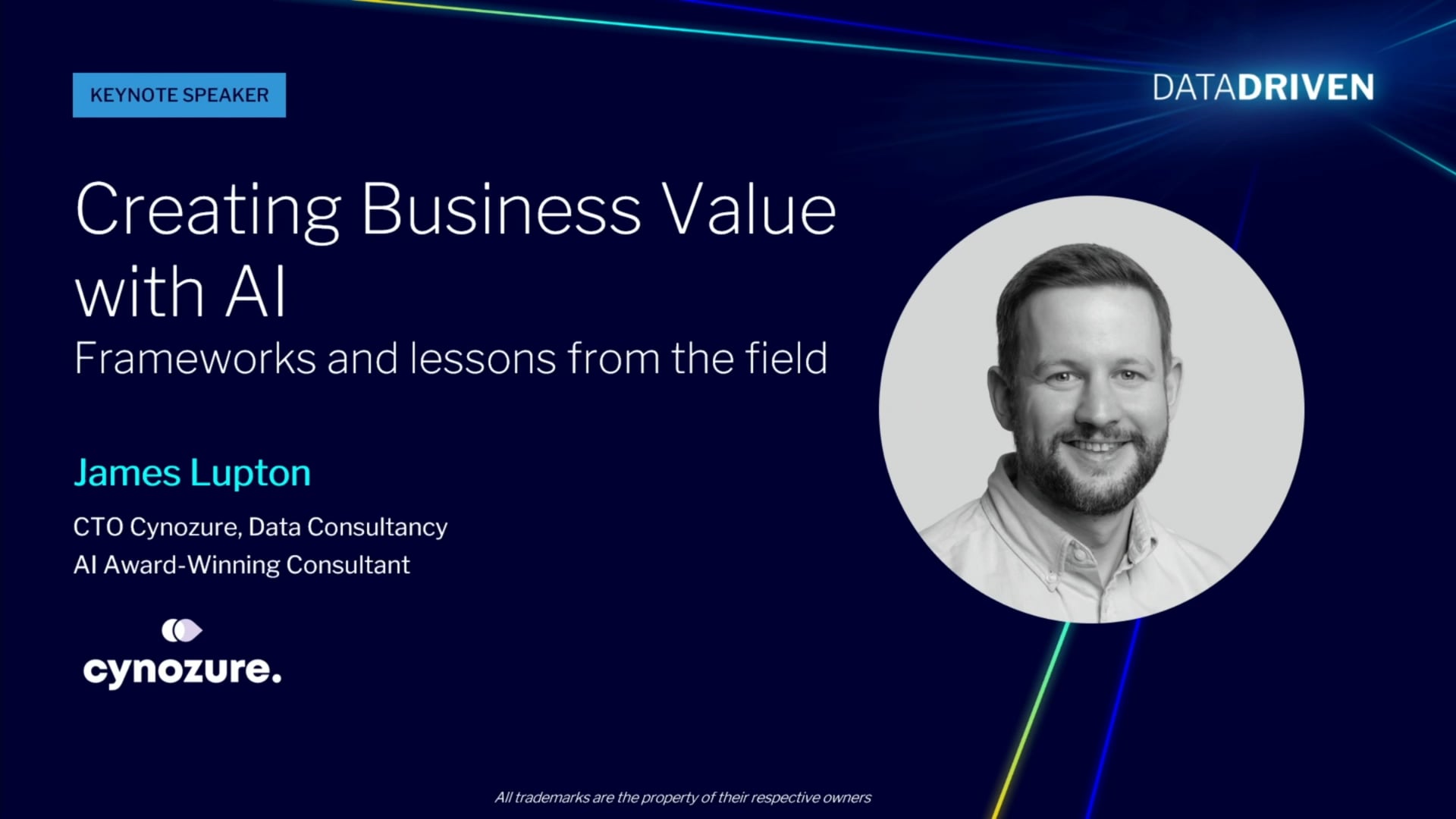 KEYNOTE SPEAKER

DATADRIVEN

Creating Business Value with AI

Frameworks and lessons from the field

James Lupton

CTO Cynozure, Data Consultancy
AI Award-Winning Consultant

cynozure.

All trademarks are the property of their respective owners